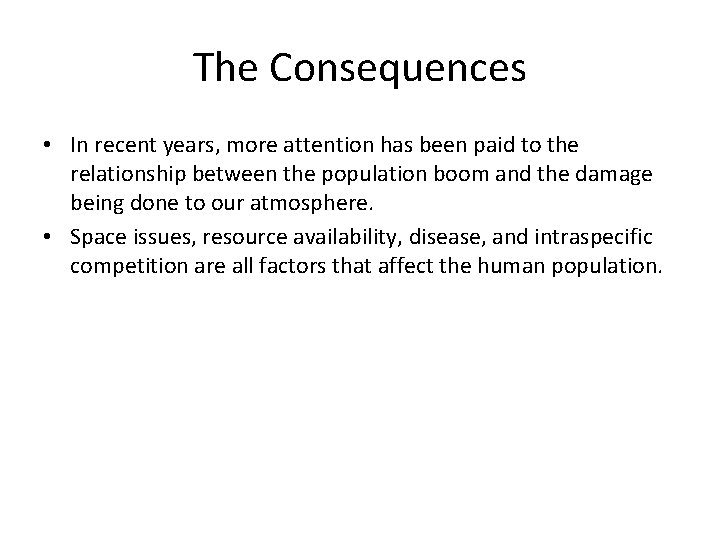 The Consequences

• In recent years, more attention has been paid to the relationship between the population boom and the damage being done to our atmosphere.

• Space issues, resource availability, disease, and intraspecific competition are all factors that affect the human population.